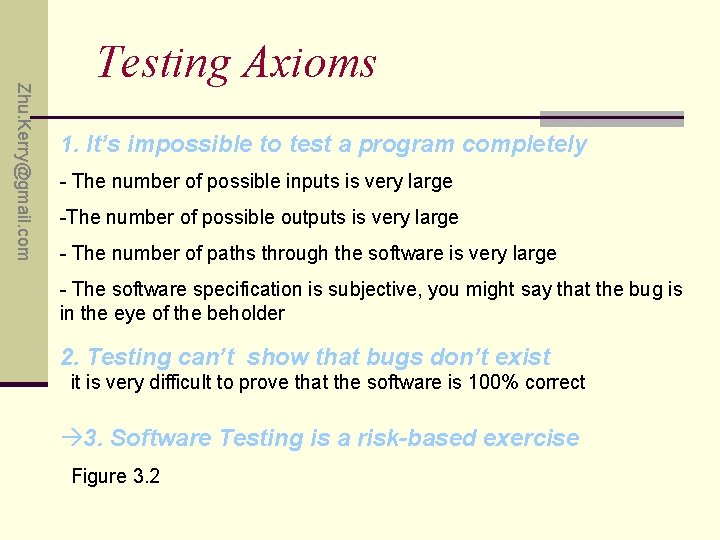 Zhu.Kerry@gmail.com

Testing Axioms

1. It's impossible to test a program completely

- The number of possible inputs is very large

-The number of possible outputs is very large

- The number of paths through the software is very large

- The software specification is subjective, you might say that the bug is in the eye of the beholder

2. Testing can't show that bugs don't exist
it is very difficult to prove that the software is 100% correct

→3. Software Testing is a risk-based exercise

Figure 3.2